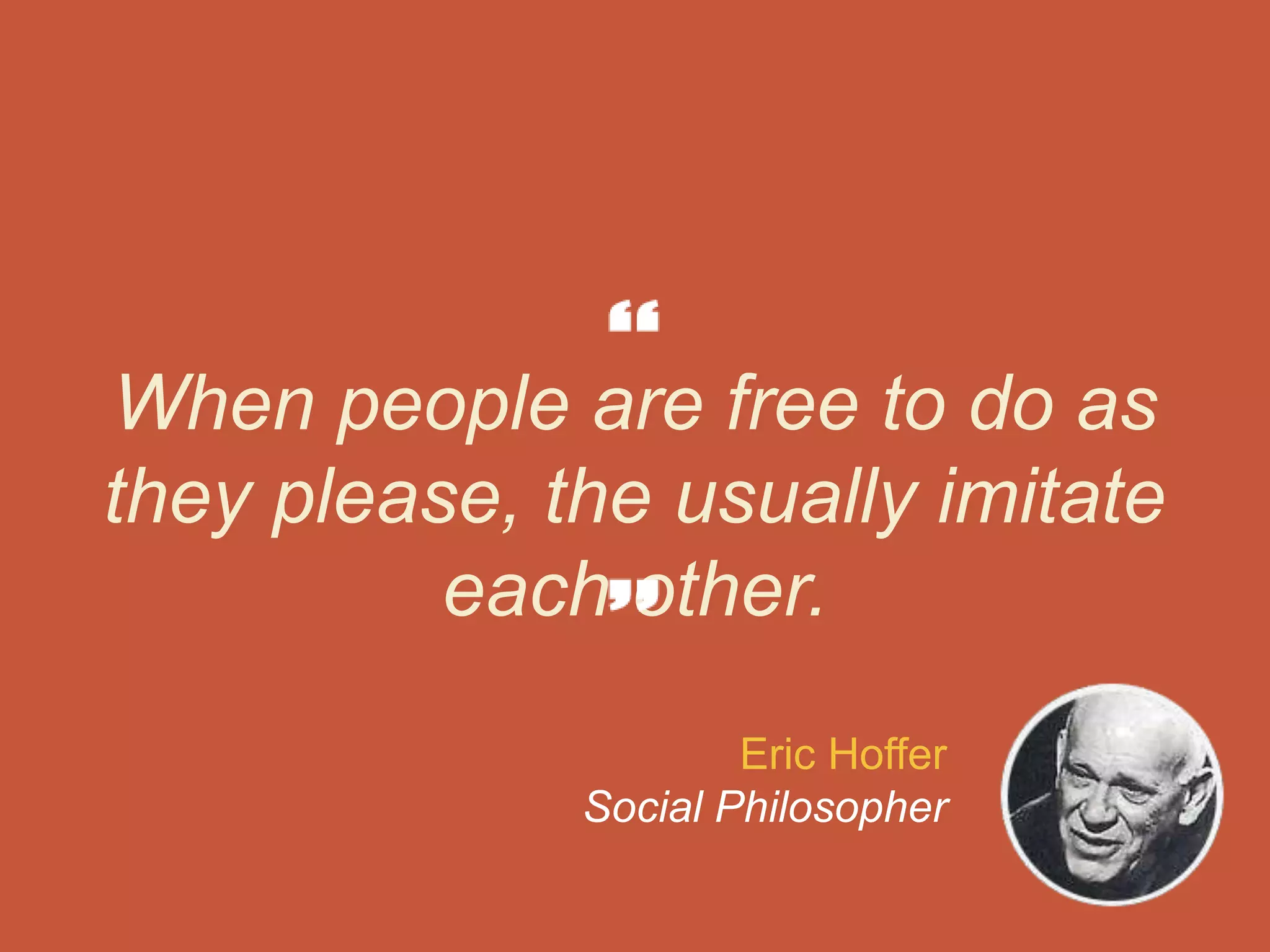 “

When people are free to do as they please, the usually imitate each other.

”

Eric Hoffer
Social Philosopher